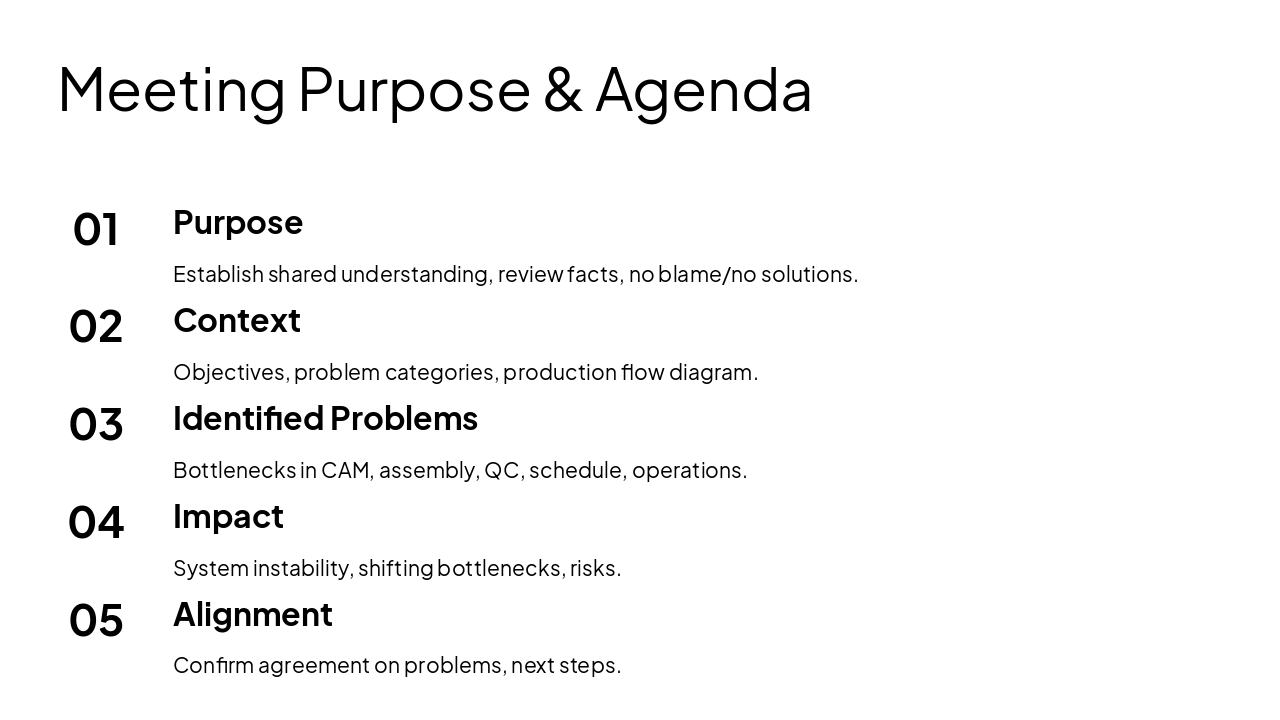 Meeting Purpose & Agenda

01 Purpose

Establish shared understanding, review facts, no blame/no solutions.

02 Context

Objectives, problem categories, production flow diagram.

03 Identified Problems

Bottlenecks in CAM, assembly, QC, schedule, operations.

04 Impact

System instability, shifting bottlenecks, risks.

05 Alignment

Confirm agreement on problems, next steps.